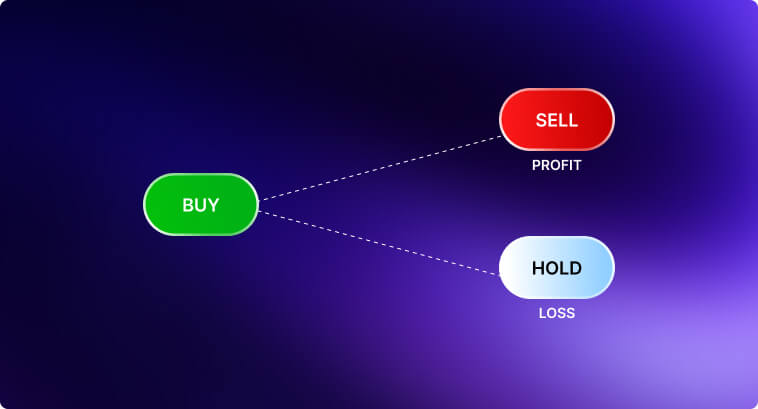 BUY

SELL
PROFIT

HOLD
LOSS